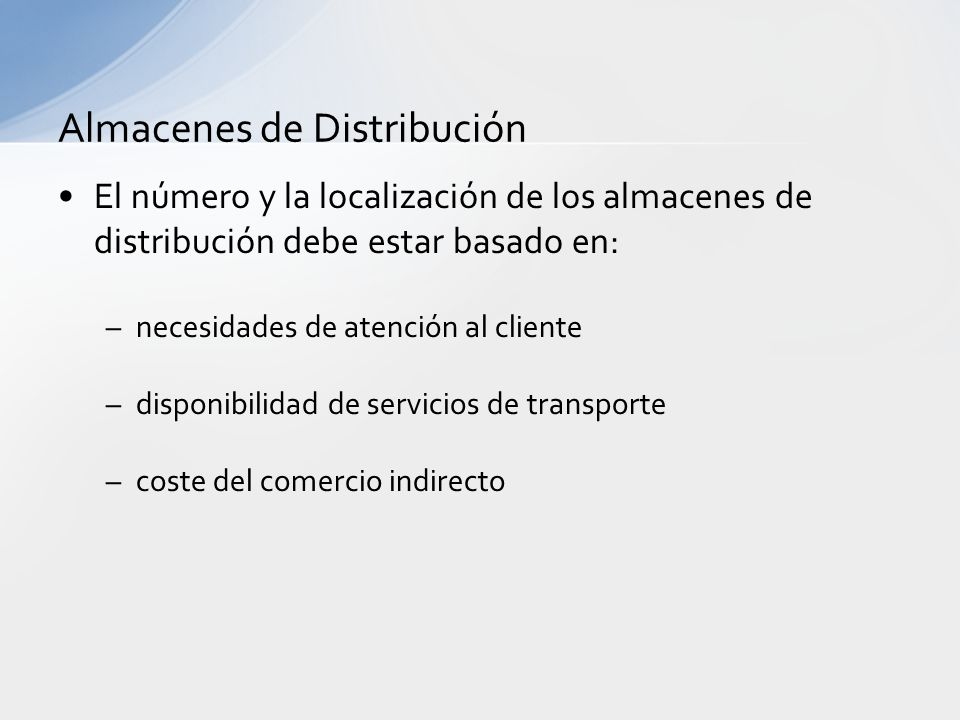 Almacenes de Distribución

• El número y la localización de los almacenes de distribución debe estar basado en:

– necesidades de atención al cliente

– disponibilidad de servicios de transporte

– coste del comercio indirecto